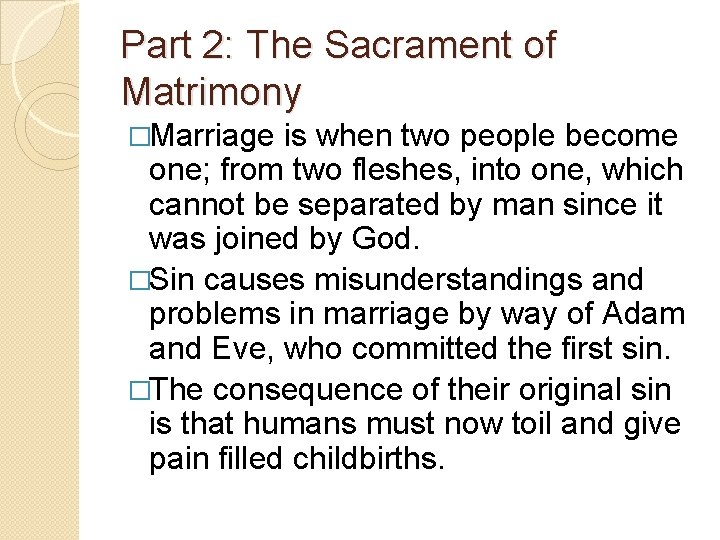 Part 2: The Sacrament of Matrimony

□Marriage is when two people become one; from two fleshes, into one, which cannot be separated by man since it was joined by God.

□Sin causes misunderstandings and problems in marriage by way of Adam and Eve, who committed the first sin.

□The consequence of their original sin is that humans must now toil and give pain filled childbirths.